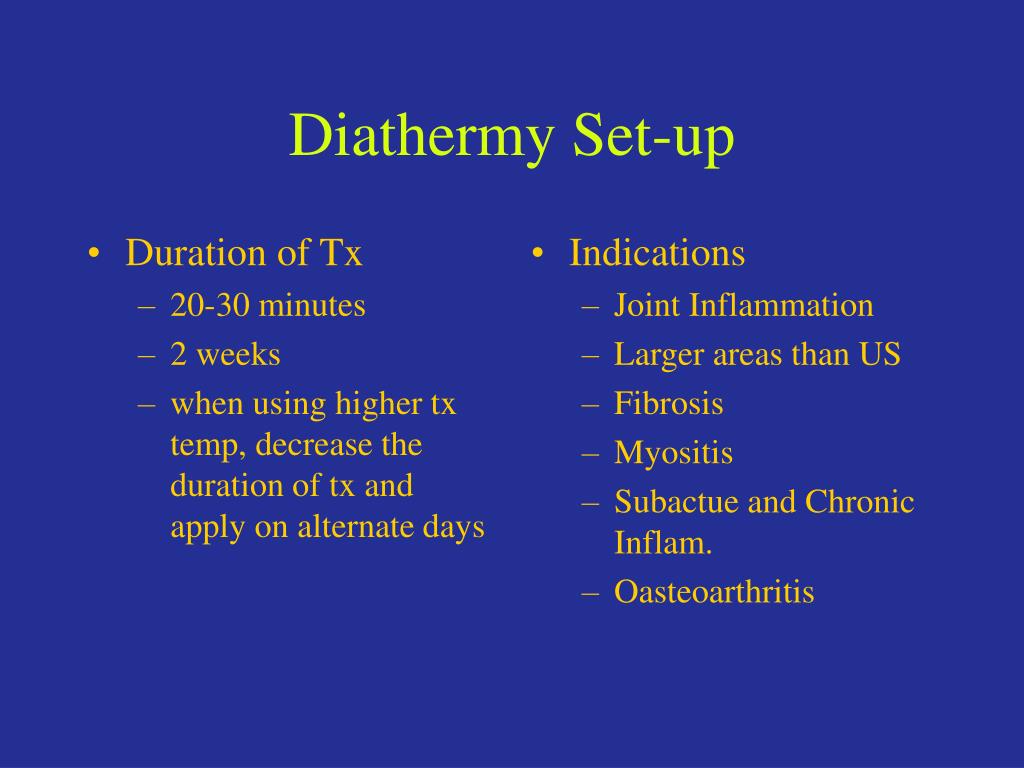 Diathermy Set-up

• Duration of Tx
– 20-30 minutes
– 2 weeks
– when using higher tx temp, decrease the duration of tx and apply on alternate days

• Indications
– Joint Inflammation
– Larger areas than US
– Fibrosis
– Myositis
– Subactue and Chronic Inflam.
– Oasteoarthritis